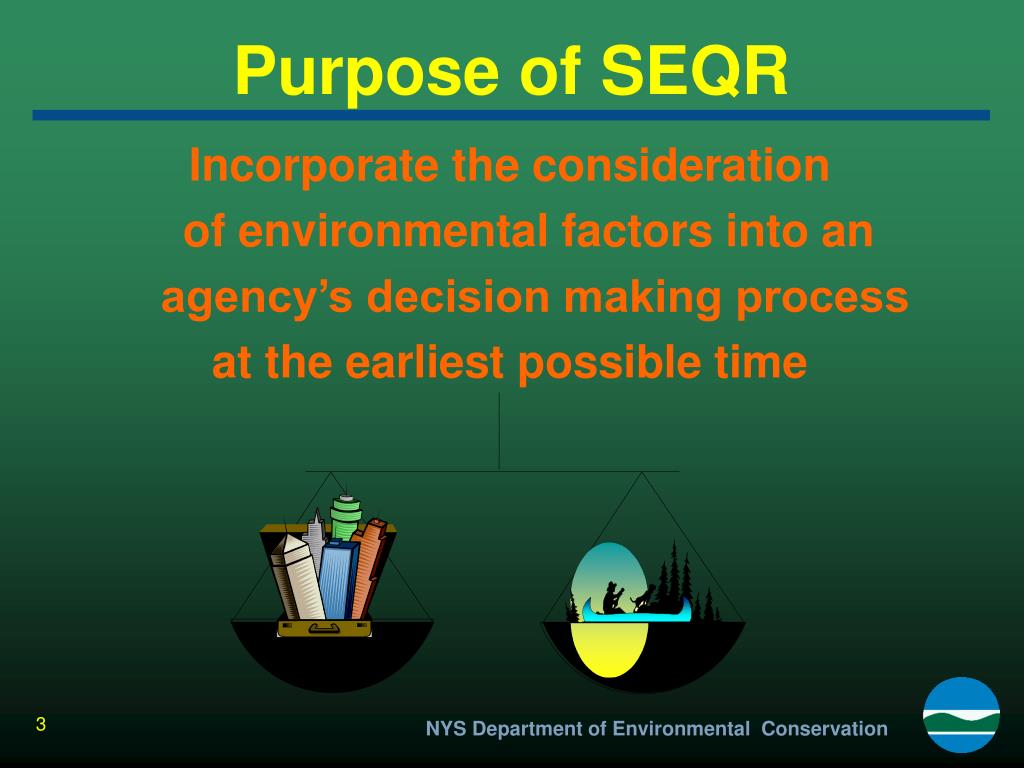 Purpose of SEQR

Incorporate the consideration of environmental factors into an agency’s decision making process at the earliest possible time

3

NYS Department of Environmental Conservation